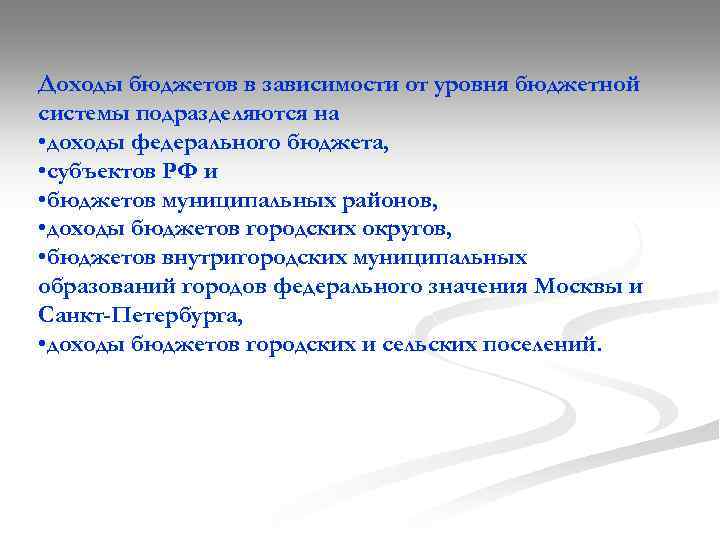 Доходы бюджетов в зависимости от уровня бюджетной системы подразделяются на
•доходы федерального бюджета,
•субъектов РФ и
•бюджетов муниципальных районов,
•доходы бюджетов городских округов,
•бюджетов внутригородских муниципальных образований городов федерального значения Москвы и Санкт-Петербурга,
•доходы бюджетов городских и сельских поселений.